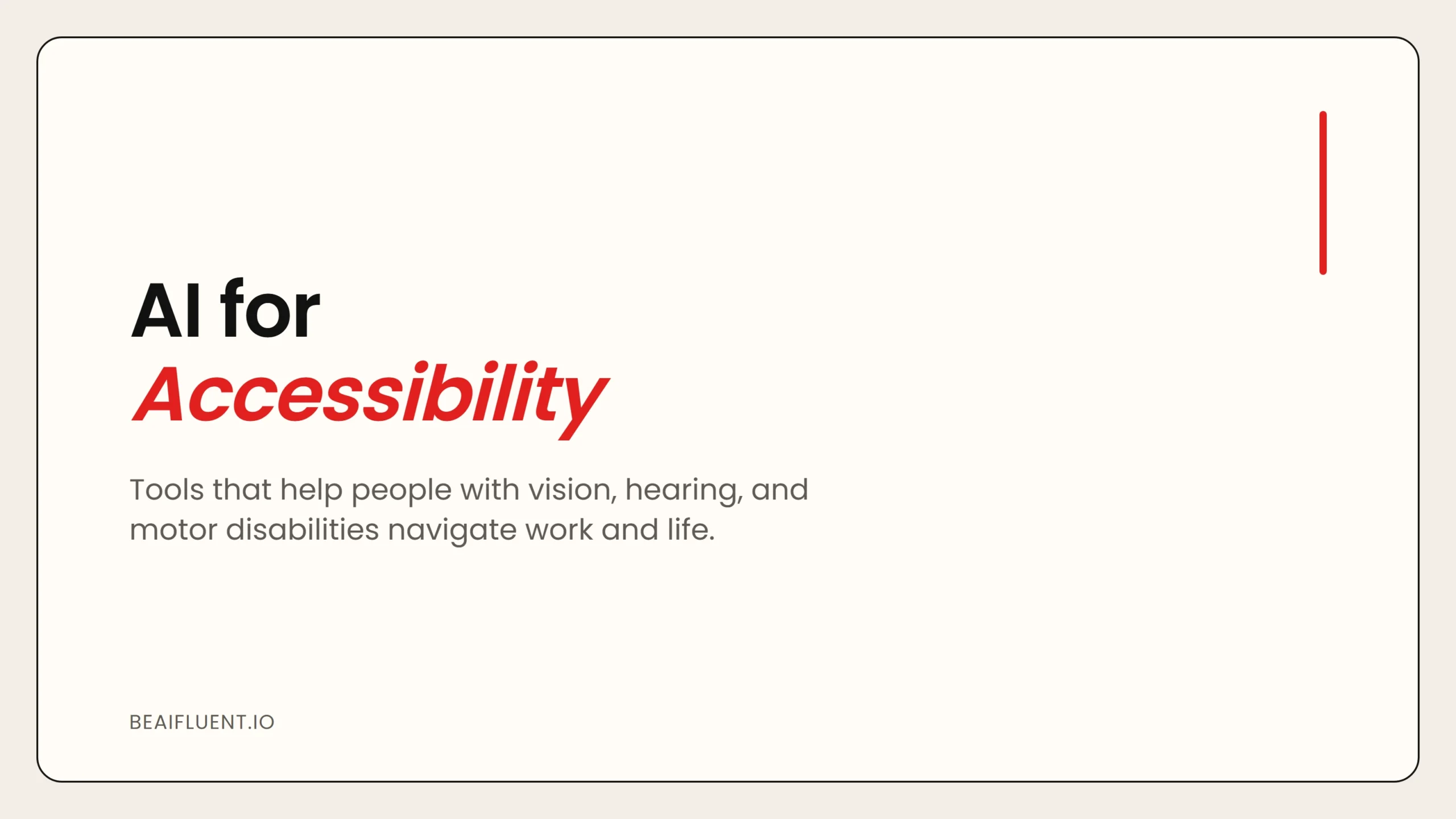 AI for
Accessibility

Tools that help people with vision, hearing, and motor disabilities navigate work and life.

BEAIFLUENT.IO